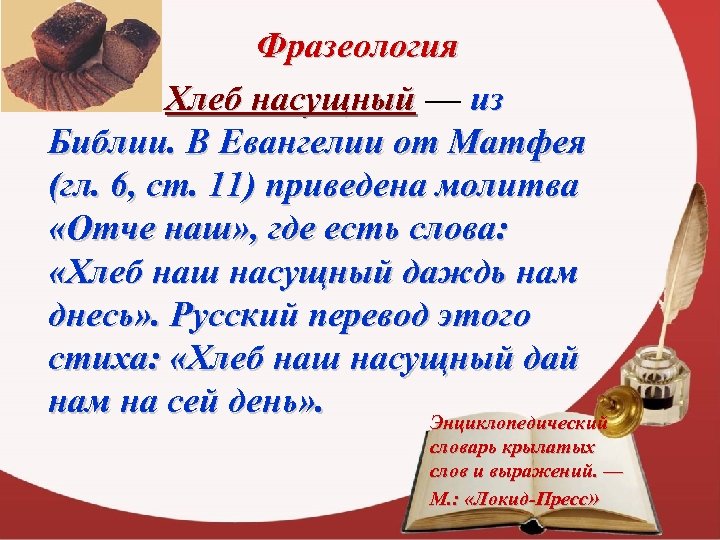 Фразеология

Хлеб насущный — из Библии. В Евангелии от Матфея (гл. 6, ст. 11) приведена молитва «Отче наш», где есть слова: «Хлеб наш насущный даждь нам днесь». Русский перевод этого стиха: «Хлеб наш насущный дай нам на сей день».

Энциклопедический словарь крылатых слов и выражений. — М.: «Локид-Пресс»